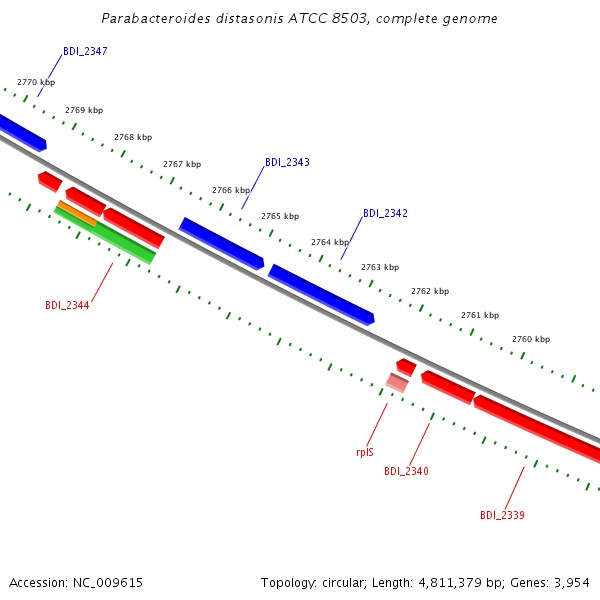 Parabacteroides distasonis ATCC 8503, complete genome

BDI_2347

2770 kbp

2769 kbp

2768 kbp

2767 kbp

BDI_2343

2766 kbp

2765 kbp

BDI_2342

2764 kbp

2763 kbp

2762 kbp

2761 kbp

2760 kbp

BDI_2344

rplS

BDI_2340

BDI_2339

Accession: NC_009615

Topology: circular; Length: 4,811,379 bp; Genes: 3,954